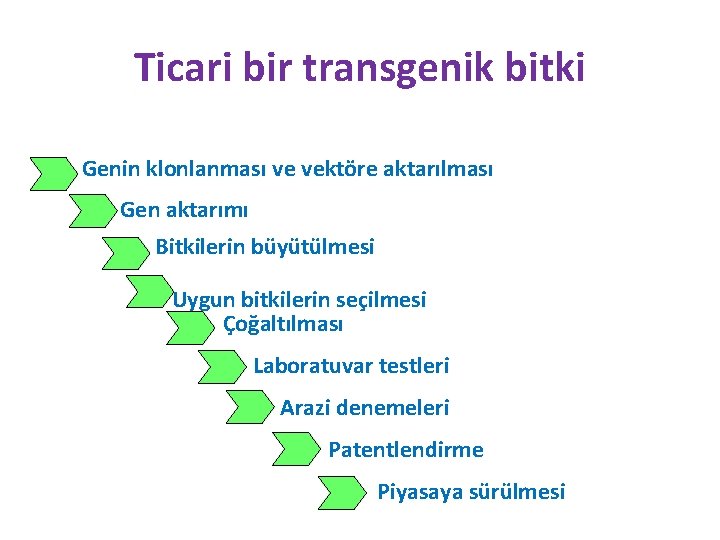 Ticari bir transgenik bitki

Genin klonlanması ve vektöre aktarılması

Gen aktarımı

Bitkilerin büyütülmesi

Uygun bitkilerin seçilmesi

Çoğaltılması

Laboratuvar testleri

Arazi denemeleri

Patentlendirme

Piyasaya sürülmesi